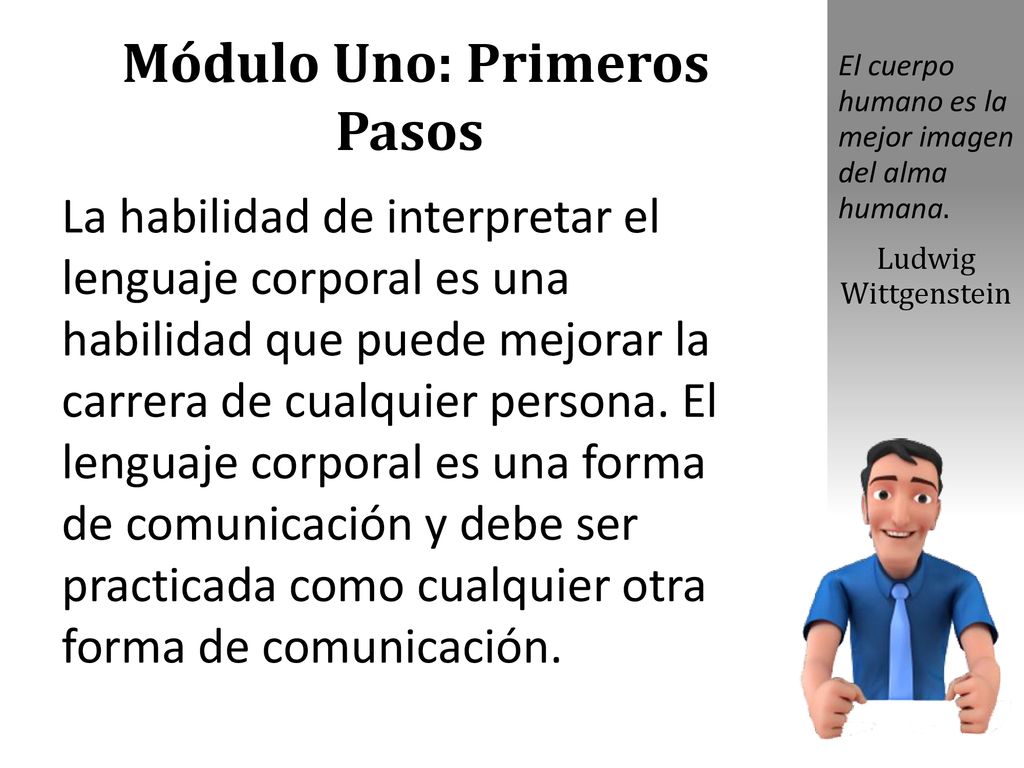 Módulo Uno: Primeros Pasos

La habilidad de interpretar el lenguaje corporal es una habilidad que puede mejorar la carrera de cualquier persona. El lenguaje corporal es una forma de comunicación y debe ser practicada como cualquier otra forma de comunicación.

El cuerpo humano es la mejor imagen del alma humana.

Ludwig Wittgenstein